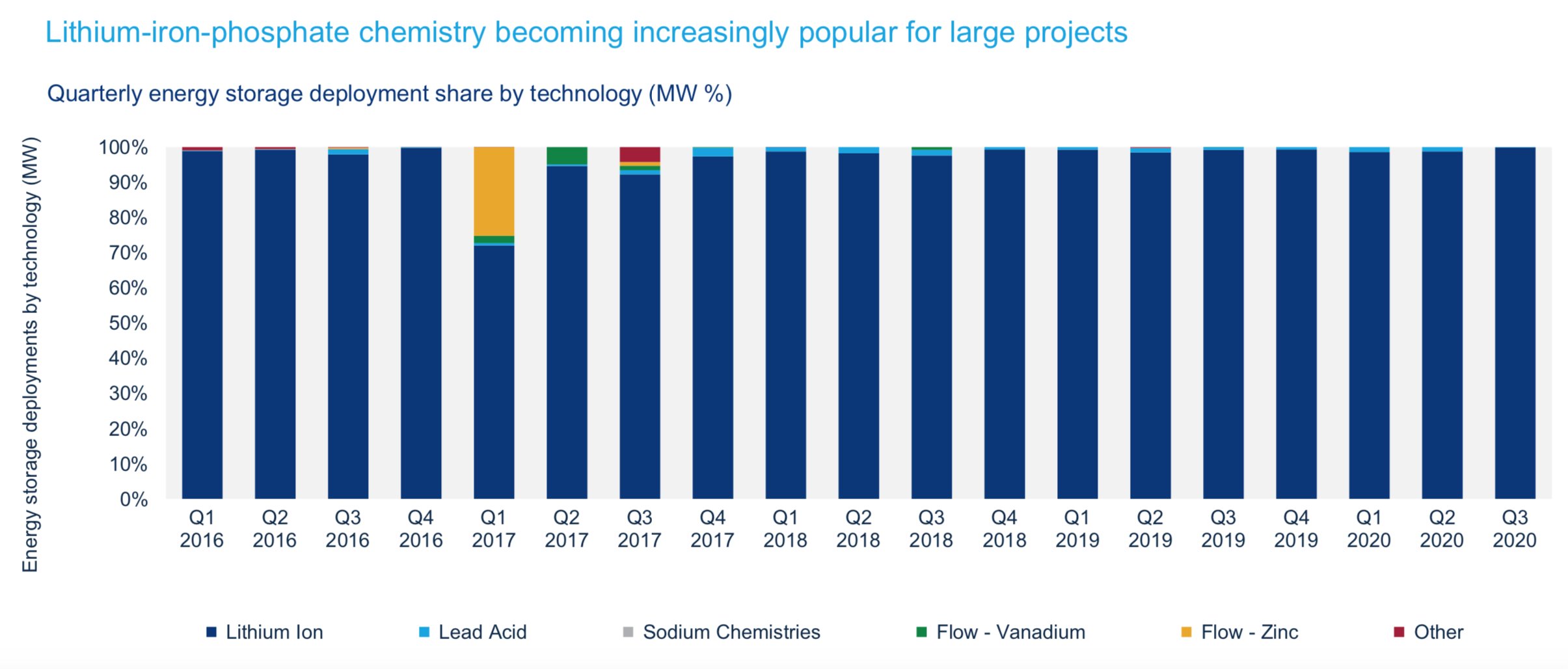 Lithium-iron-phosphate chemistry becoming increasingly popular for large projects

Quarterly energy storage deployment share by technology (MW %)

Energy storage deployments by technology (MW)

100%
90%
80%
70%
60%
50%
40%
30%
20%
10%
0%

Q1 2016
Q2 2016
Q3 2016
Q4 2016
Q1 2017
Q2 2017
Q3 2017
Q4 2017
Q1 2018
Q2 2018
Q3 2018
Q4 2018
Q1 2019
Q2 2019
Q3 2019
Q4 2019
Q1 2020
Q2 2020
Q3 2020

Lithium Ion
Lead Acid
Sodium Chemistries
Flow - Vanadium
Flow - Zinc
Other